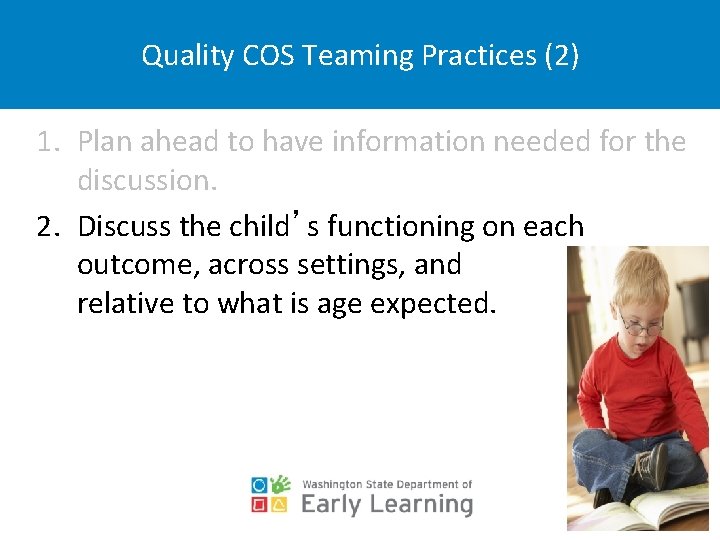 Quality COS Teaming Practices (2)

1. Plan ahead to have information needed for the discussion.

2. Discuss the child's functioning on each outcome, across settings, and relative to what is age expected.

Washington State Department of
Early Learning